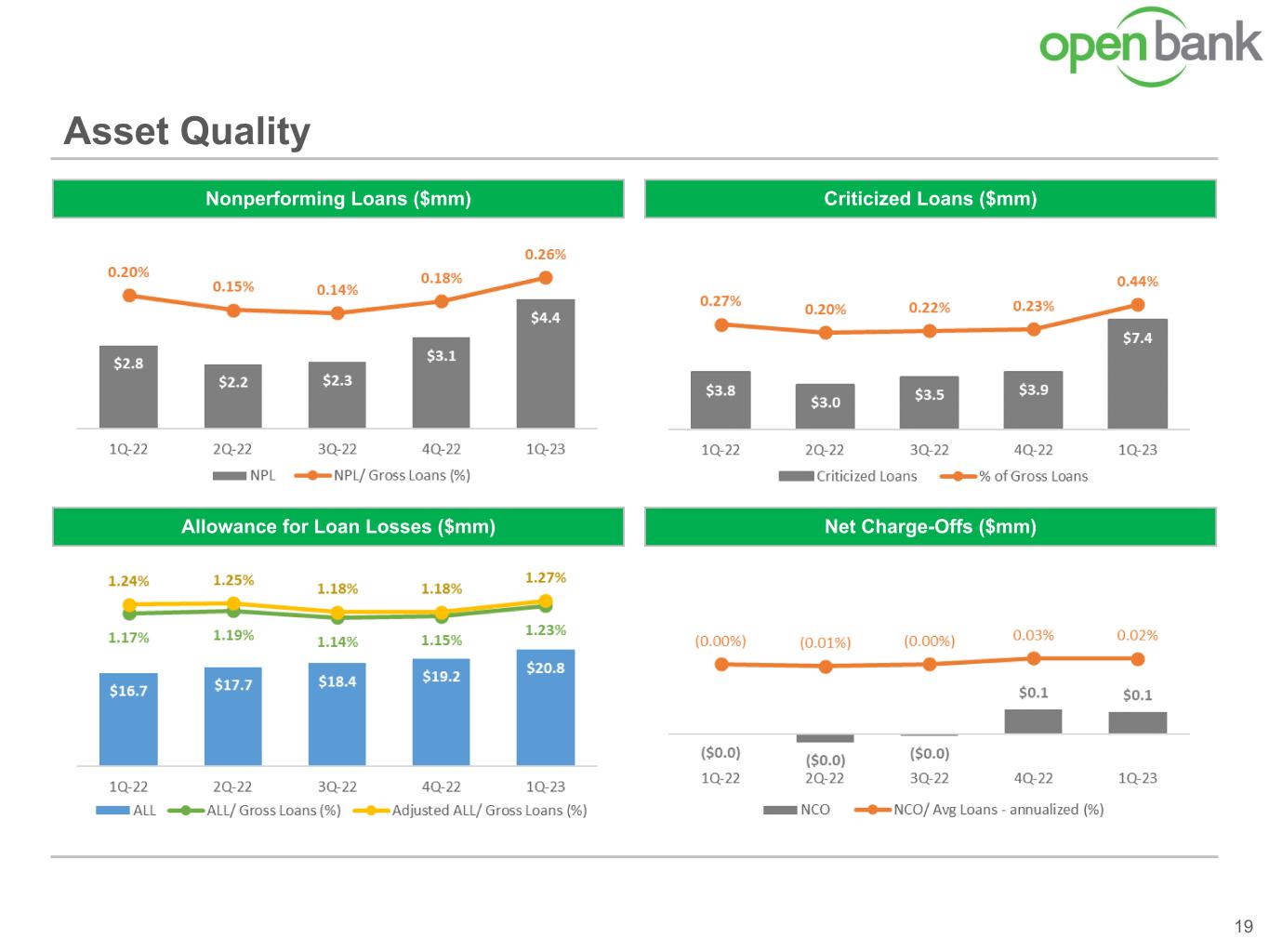 open bank

Asset Quality

Nonperforming Loans ($mm)

0.20% 0.15% 0.14% 0.18% 0.26%

$2.8 $2.2 $2.3 $3.1 $4.4

1Q-22 2Q-22 3Q-22 4Q-22 1Q-23

NPL NPL/ Gross Loans (%)

Criticized Loans ($mm)

0.27% 0.20% 0.22% 0.23% 0.44%

$3.8 $3.0 $3.5 $3.9 $7.4

1Q-22 2Q-22 3Q-22 4Q-22 1Q-23

Criticized Loans % of Gross Loans

Allowance for Loan Losses ($mm)

1.24% 1.25% 1.18% 1.18% 1.27%

1.17% 1.19% 1.14% 1.15% 1.23%

$16.7 $17.7 $18.4 $19.2 $20.8

1Q-22 2Q-22 3Q-22 4Q-22 1Q-23

ALL ALL/ Gross Loans (%) Adjusted ALL/ Gross Loans (%)

Net Charge-Offs ($mm)

(0.00%) (0.01%) (0.00%) 0.03% 0.02%

$0.1 $0.1

($0.0) ($0.0) ($0.0)

1Q-22 2Q-22 3Q-22 4Q-22 1Q-23

NCO NCO/ Avg Loans - annualized (%)

19